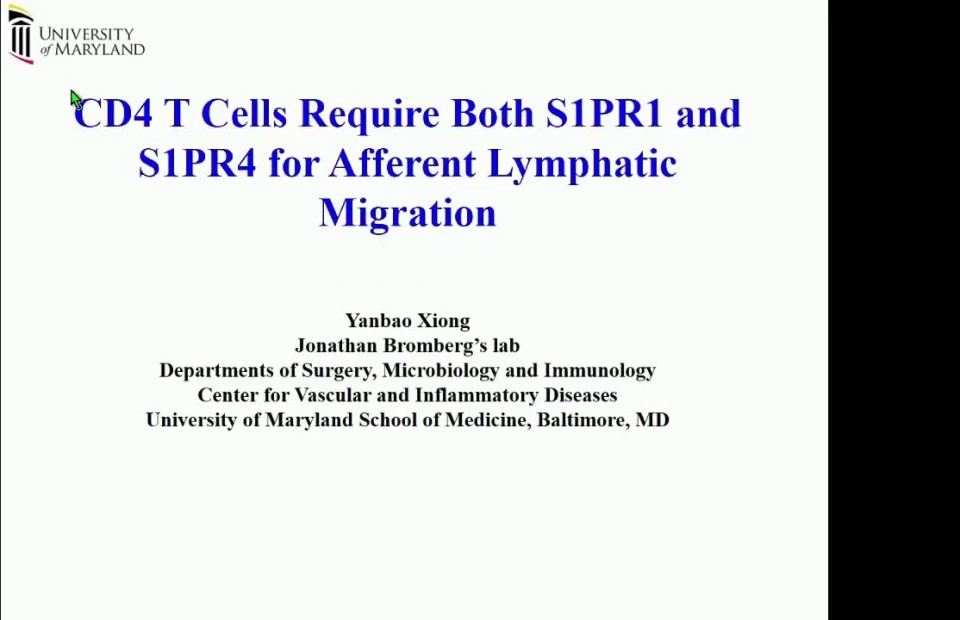 UNIVERSITY of MARYLAND

CD4 T Cells Require Both S1PR1 and S1PR4 for Afferent Lymphatic Migration

Yanbao Xiong
Jonathan Bromberg's lab
Departments of Surgery, Microbiology and Immunology
Center for Vascular and Inflammatory Diseases
University of Maryland School of Medicine, Baltimore, MD